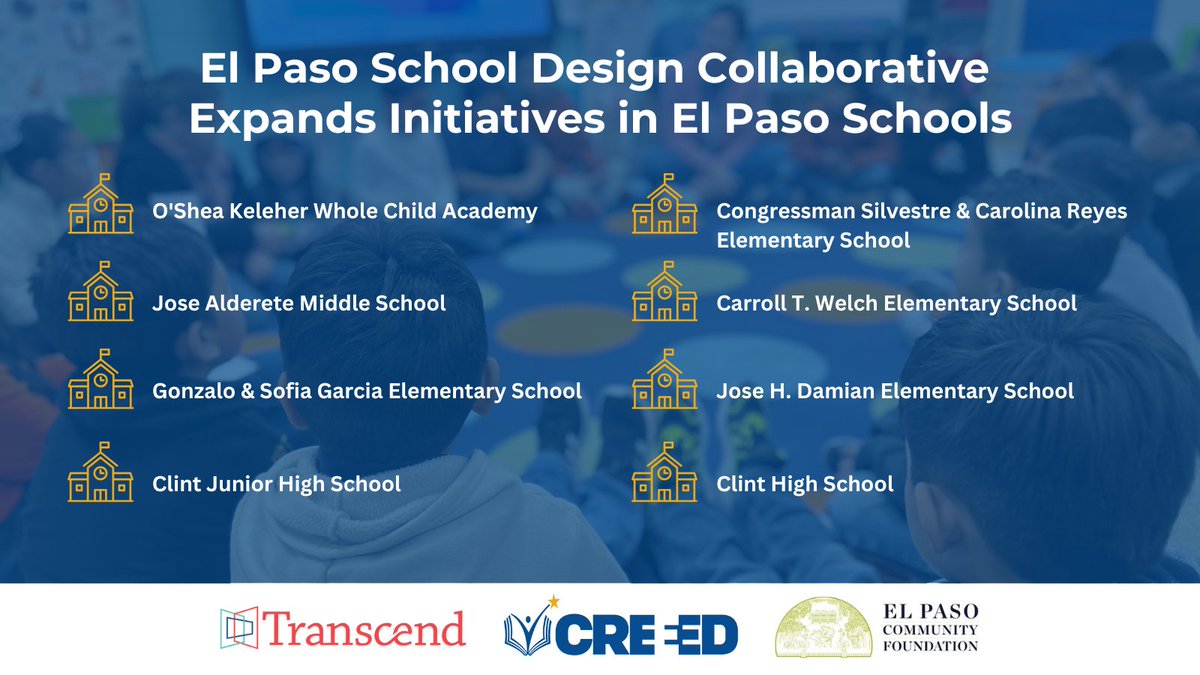 El Paso School Design Collaborative Expands Initiatives in El Paso Schools

O'Shea Keleher Whole Child Academy

Jose Alderete Middle School

Gonzalo & Sofia Garcia Elementary School

Clint Junior High School

Congressman Silvestre & Carolina Reyes Elementary School

Carroll T. Welch Elementary School

Jose H. Damian Elementary School

Clint High School

Transcend

CREEED

EL PASO COMMUNITY FOUNDATION